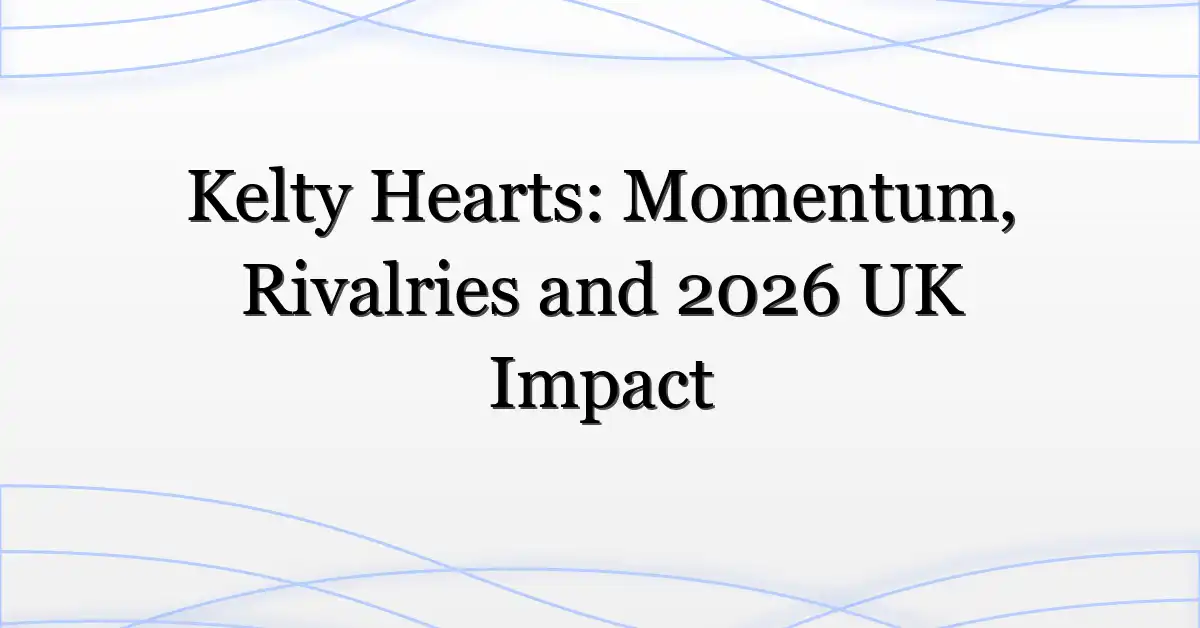 Kelty Hearts: Momentum, Rivalries and 2026 UK Impact